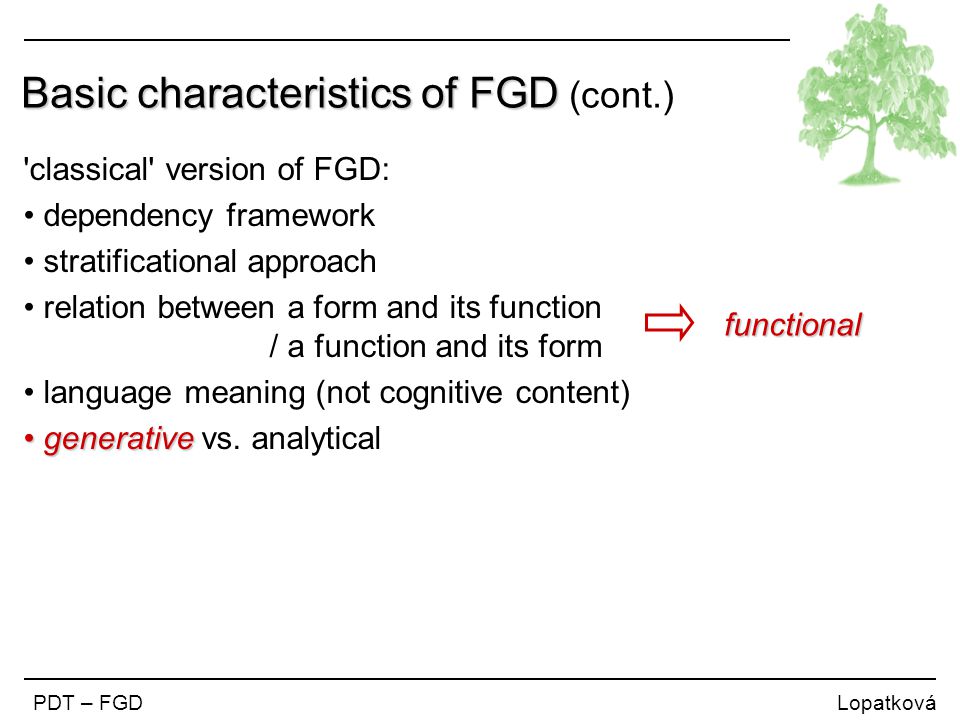 Basic characteristics of FGD (cont.)

'classical' version of FGD:

• dependency framework

• stratificational approach

• relation between a form and its function / a function and its form

⇨ functional

• language meaning (not cognitive content)

• generative vs. analytical

PDT – FGD

Lopatková